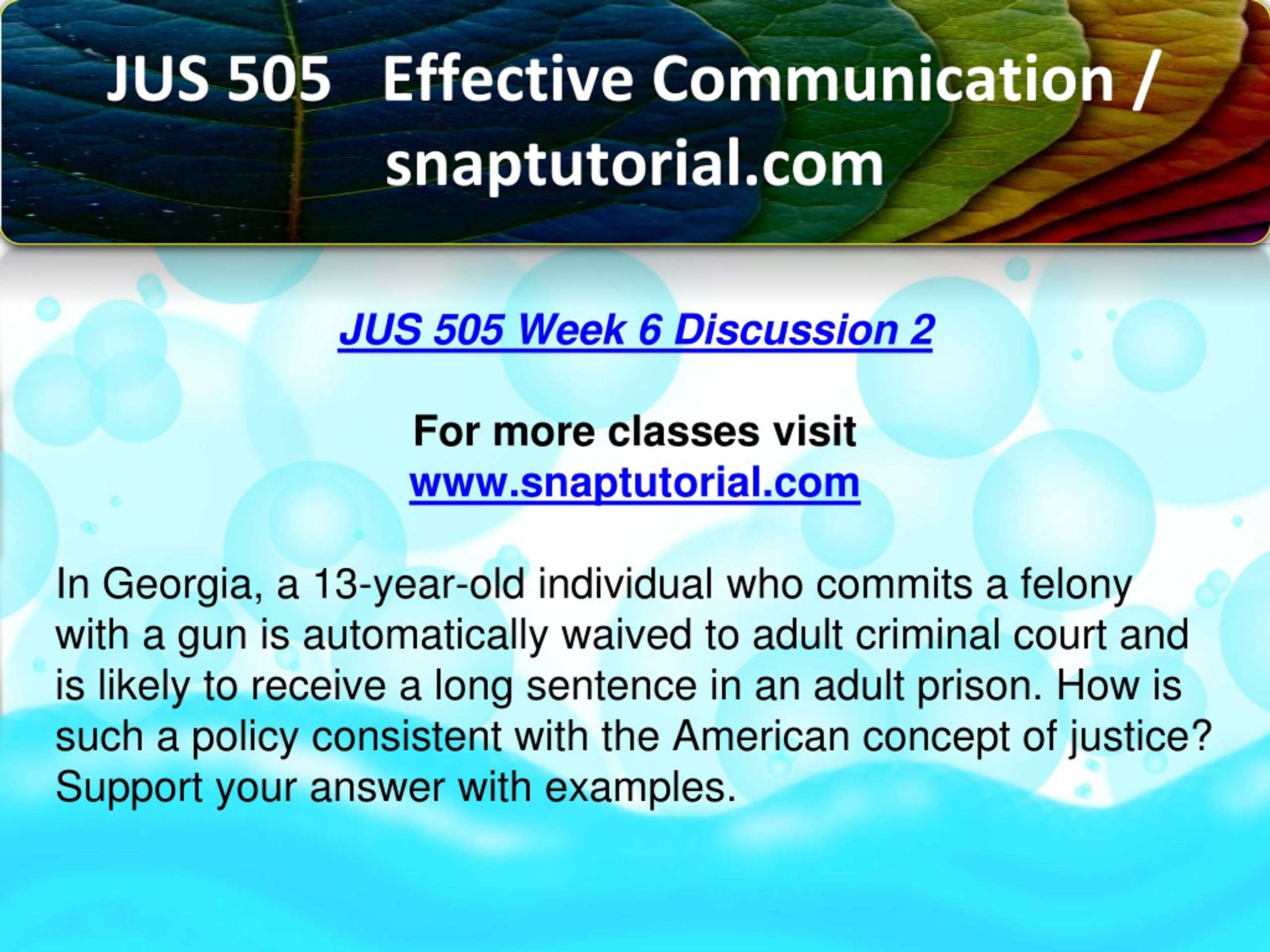 JUS 505 Effective Communication / snaptutorial.com

JUS 505 Week 6 Discussion 2

For more classes visit
www.snaptutorial.com

In Georgia, a 13-year-old individual who commits a felony with a gun is automatically waived to adult criminal court and is likely to receive a long sentence in an adult prison. How is such a policy consistent with the American concept of justice? Support your answer with examples.